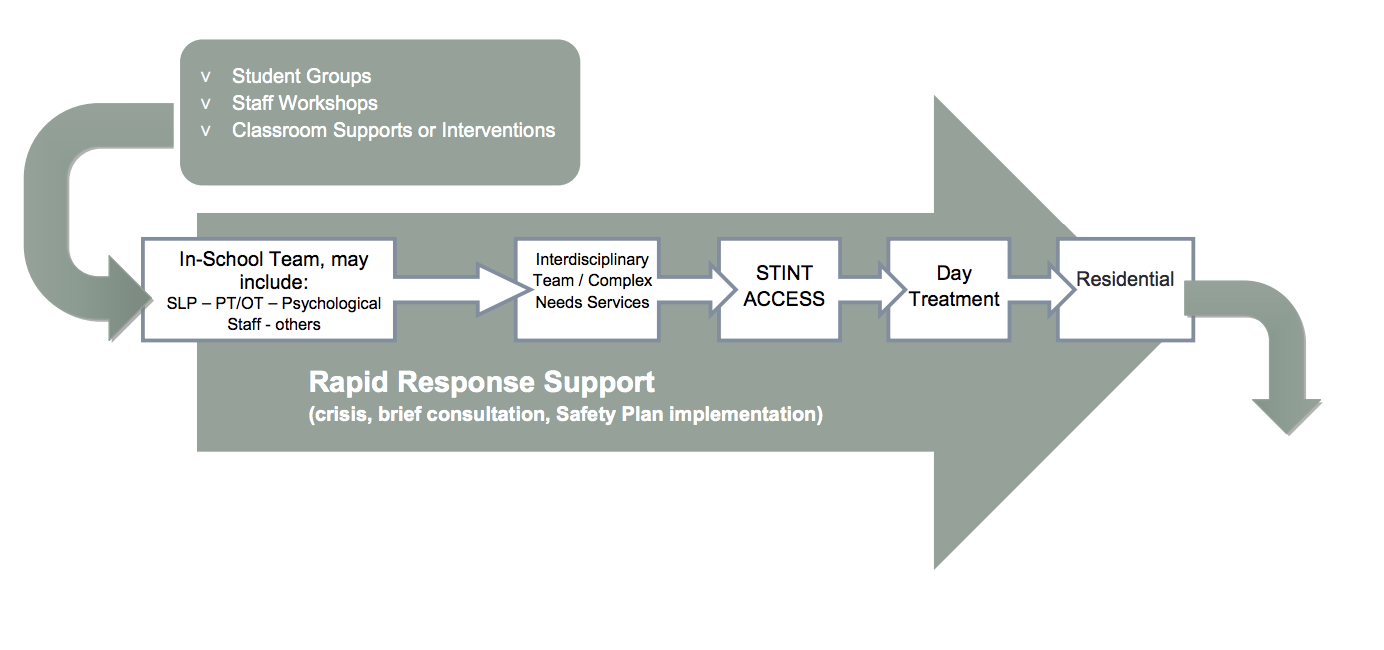 v Student Groups
v Staff Workshops
v Classroom Supports or Interventions

In-School Team, may include:
SLP – PT/OT – Psychological Staff - others

Interdisciplinary Team / Complex Needs Services

STINT ACCESS

Day Treatment

Residential

Rapid Response Support
(crisis, brief consultation, Safety Plan implementation)